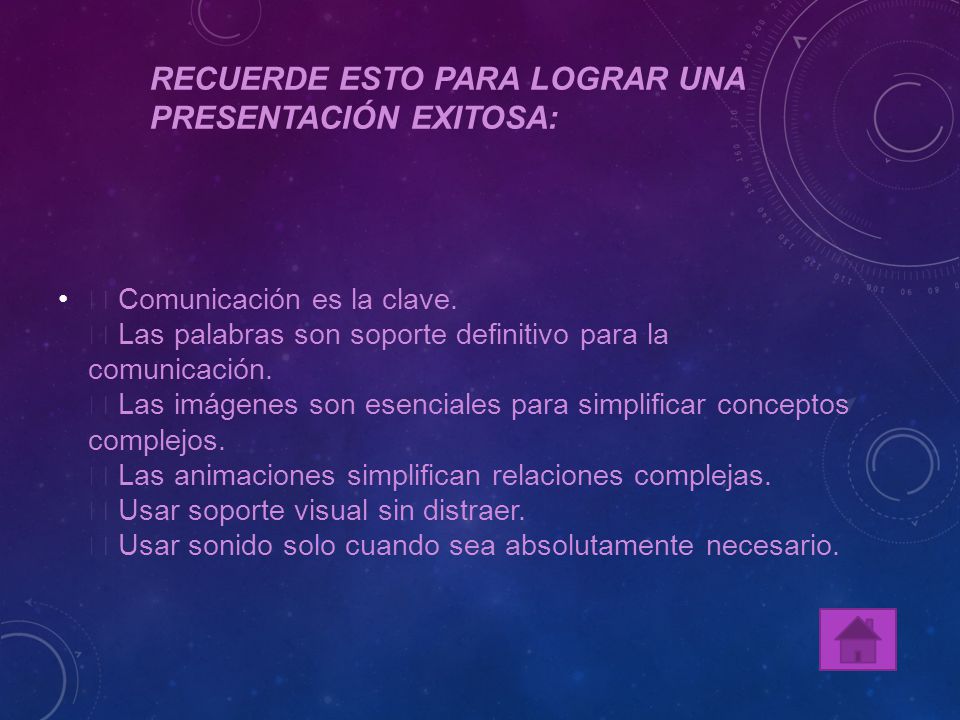 RECUERDE ESTO PARA LOGRAR UNA PRESENTACIÓN EXITOSA:

• Comunicación es la clave.
Las palabras son soporte definitivo para la comunicación.
Las imágenes son esenciales para simplificar conceptos complejos.
Las animaciones simplifican relaciones complejas.
Usar soporte visual sin distraer.
Usar sonido solo cuando sea absolutamente necesario.